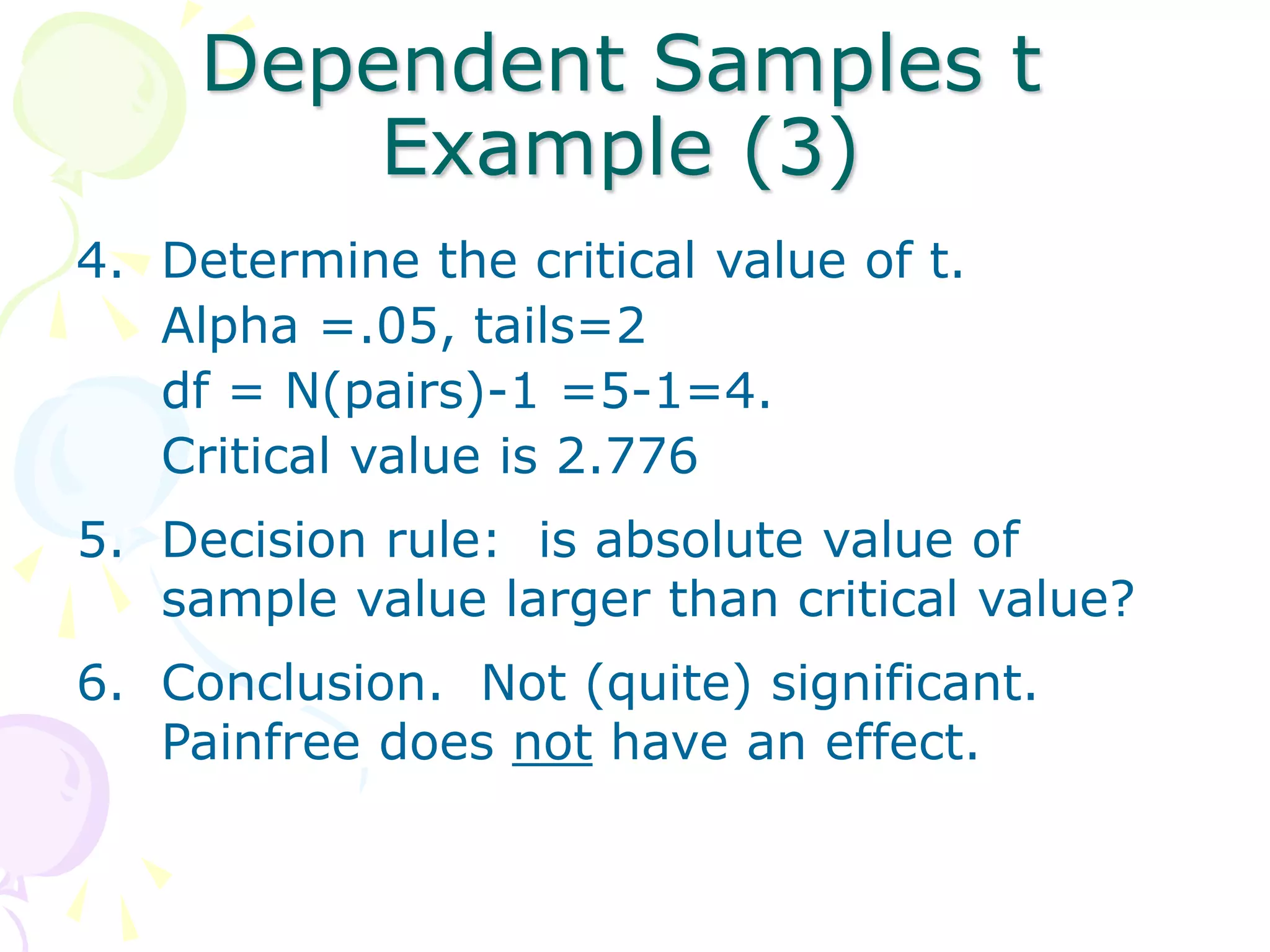 Dependent Samples t Example (3)

4. Determine the critical value of t.
Alpha =.05, tails=2
df = N(pairs)-1 =5-1=4.
Critical value is 2.776

5. Decision rule: is absolute value of sample value larger than critical value?

6. Conclusion. Not (quite) significant. Painfree does not have an effect.